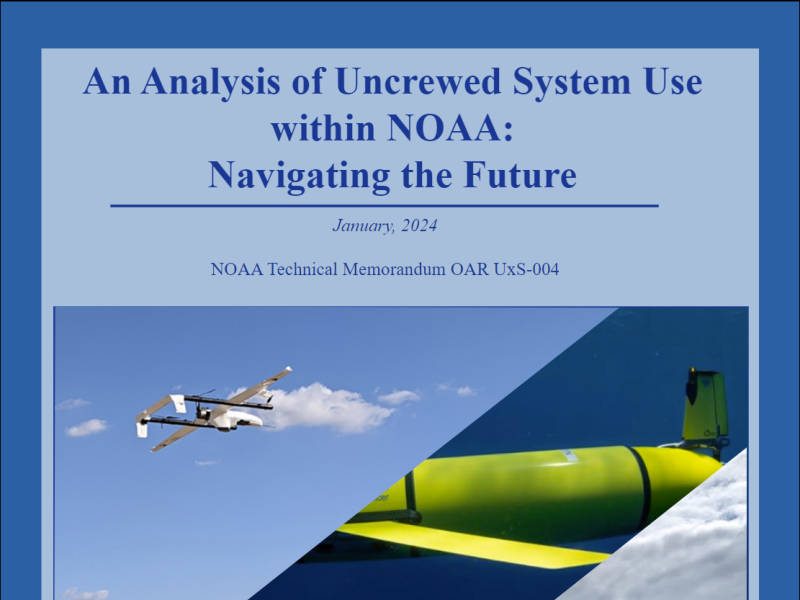 An Analysis of Uncrewed System Use within NOAA:
Navigating the Future

January, 2024

NOAA Technical Memorandum OAR UxS-004